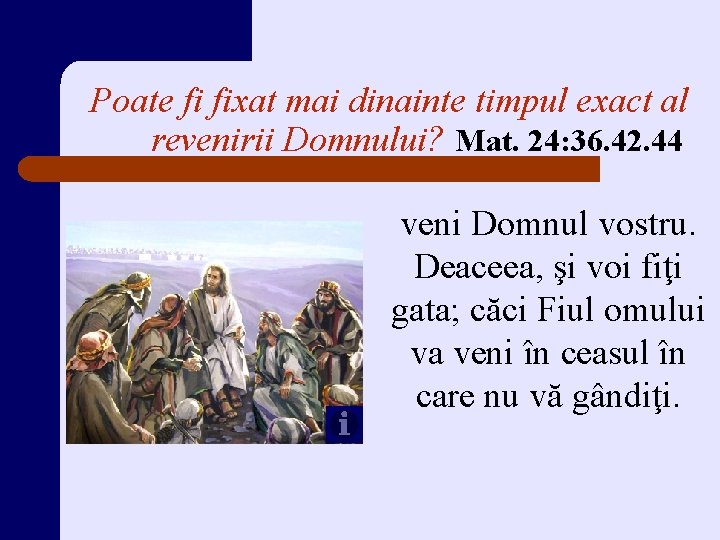 Poate fi fixat mai dinainte timpul exact al revenirii Domnului? Mat. 24:36.42.44

veni Domnul vostru. Deaceea, şi voi fiţi gata; căci Fiul omului va veni în ceasul în care nu vă gândiţi.

i